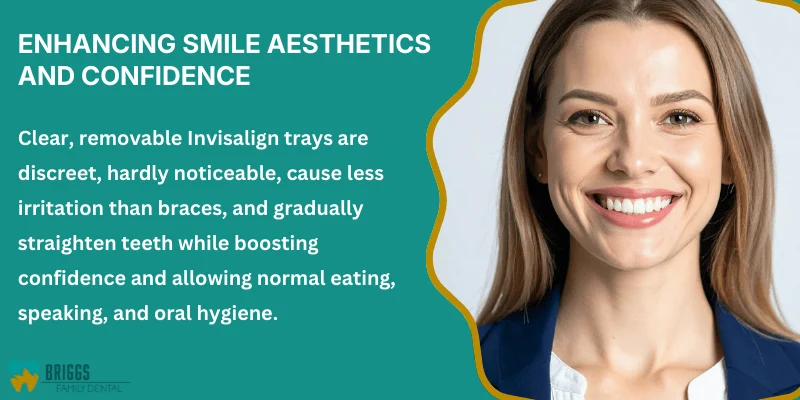 ENHANCING SMILE AESTHETICS AND CONFIDENCE

Clear, removable Invisalign trays are discreet, hardly noticeable, cause less irritation than braces, and gradually straighten teeth while boosting confidence and allowing normal eating, speaking, and oral hygiene.

BRIGGS
FAMILY DENTAL